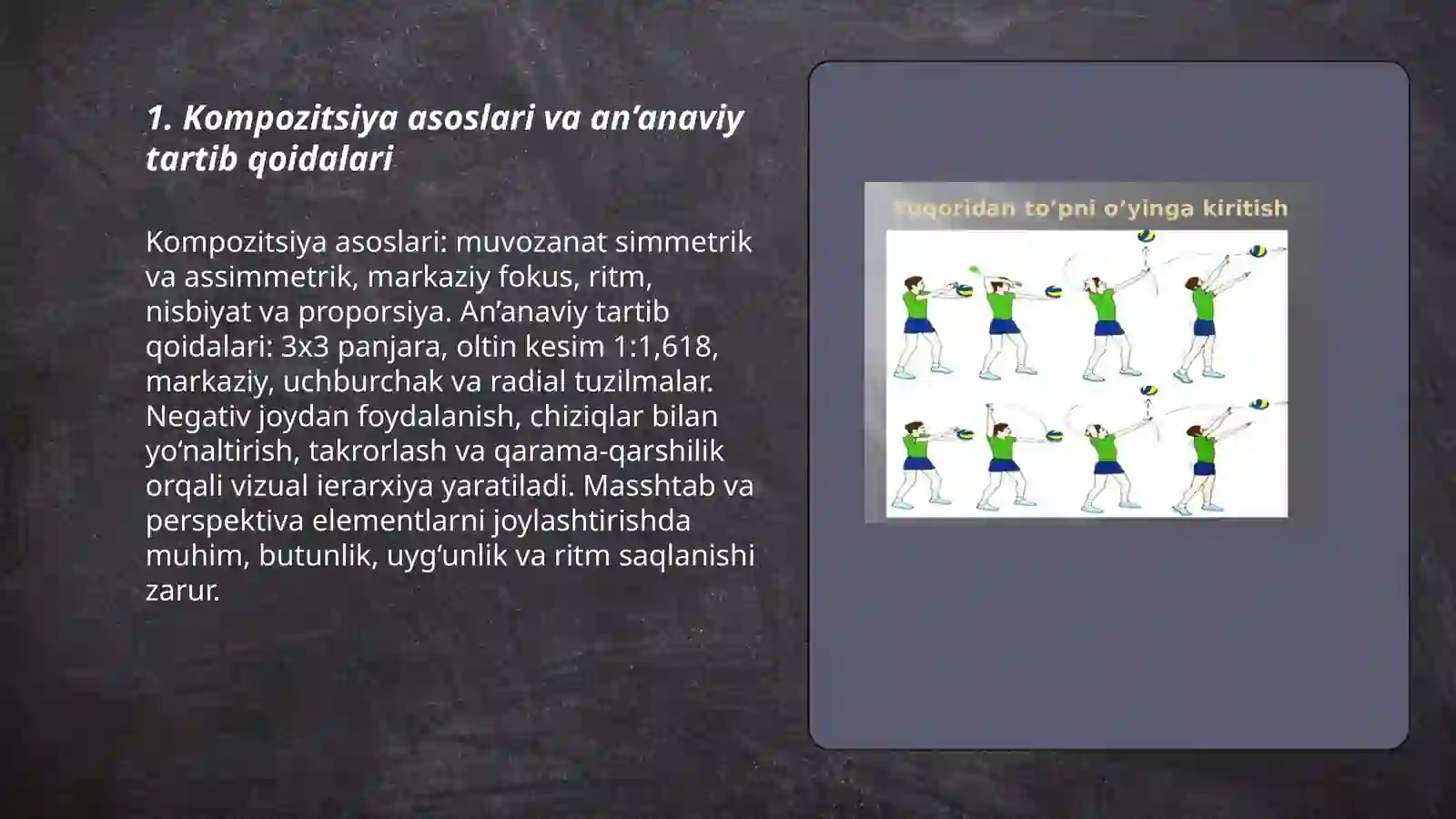 1. Kompozitsiya asoslari va an’anaviy tartib qoidalari

Kompozitsiya asoslari: muvozanat simmetrik va assimmetrik, markaziy fokus, ritm, nisbiyat va proporsiya. An’anaviy tartib qoidalari: 3x3 panjara, oltin kesim 1:1,618, markaziy, uchburchak va radial tuzilmalar. Negativ joydan foydalanish, chiziqlar bilan yo‘naltirish, takrorlash va qarama-qarshilik orqali vizual ierarxiya yaratiladi. Masshtab va perspektiva elementlarni joylashtirishda muhim, butunlik, uyg‘unlik va ritm saqlanishi zarur.

Yuqoridan to’pni o’yinga kiritish